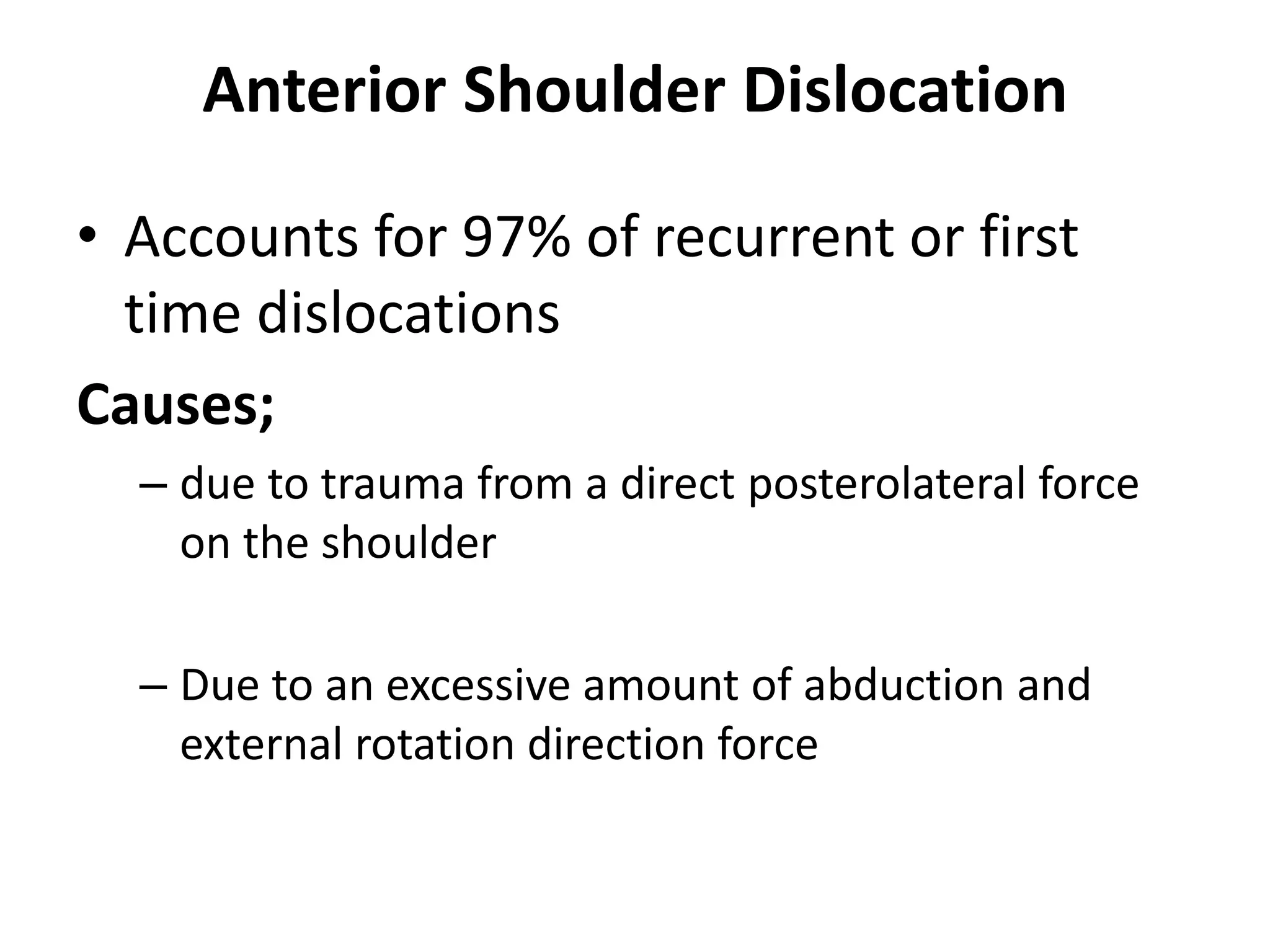 Anterior Shoulder Dislocation

• Accounts for 97% of recurrent or first time dislocations

Causes;

– due to trauma from a direct posterolateral force on the shoulder

– Due to an excessive amount of abduction and external rotation direction force